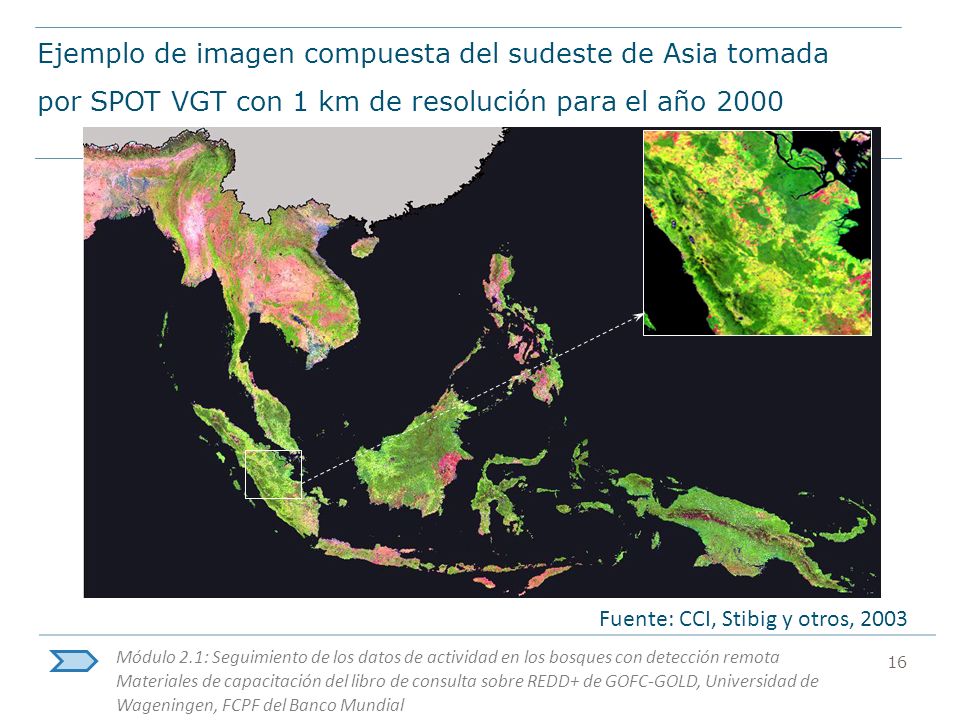 Ejemplo de imagen compuesta del sudeste de Asia tomada por SPOT VGT con 1 km de resolución para el año 2000

Fuente: CCI, Stibig y otros, 2003

Módulo 2.1: Seguimiento de los datos de actividad en los bosques con detección remota
Materiales de capacitación del libro de consulta sobre REDD+ de GOFC-GOLD, Universidad de Wageningen, FCPF del Banco Mundial

16